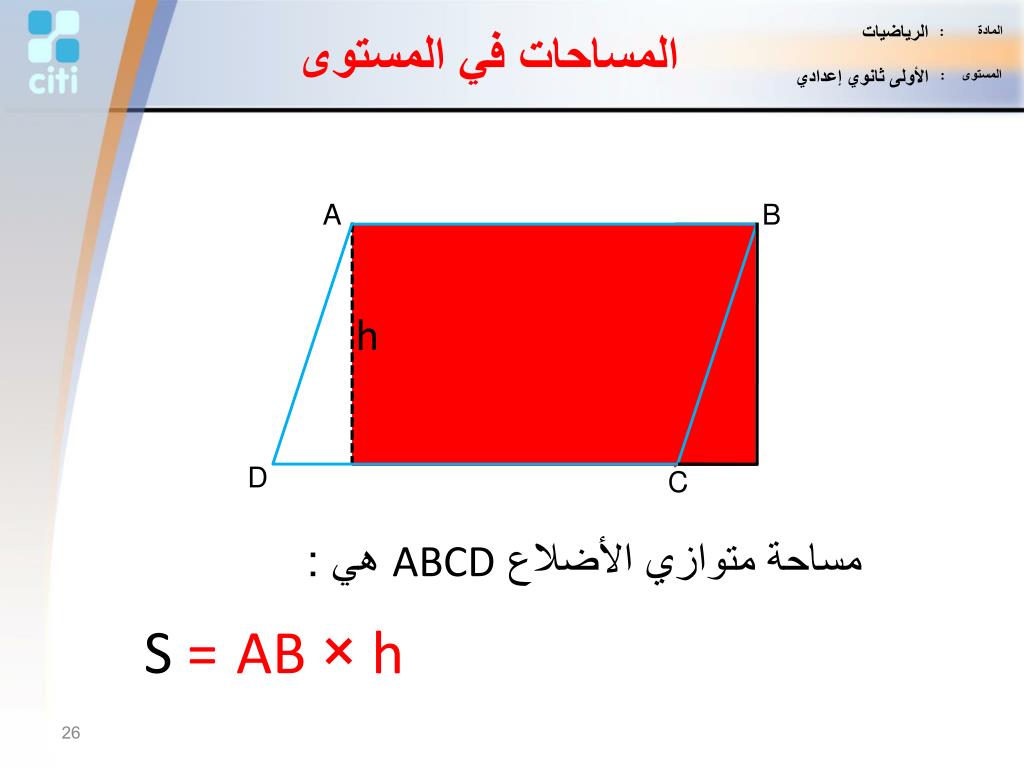 citi

المساحات في المستوى

المادة : الرياضيات
المستوى : الأولى ثانوي إعدادي

A
B
h
D
C

مساحة متوازي الأضلاع ABCD هي :

$S = AB \times h$

26